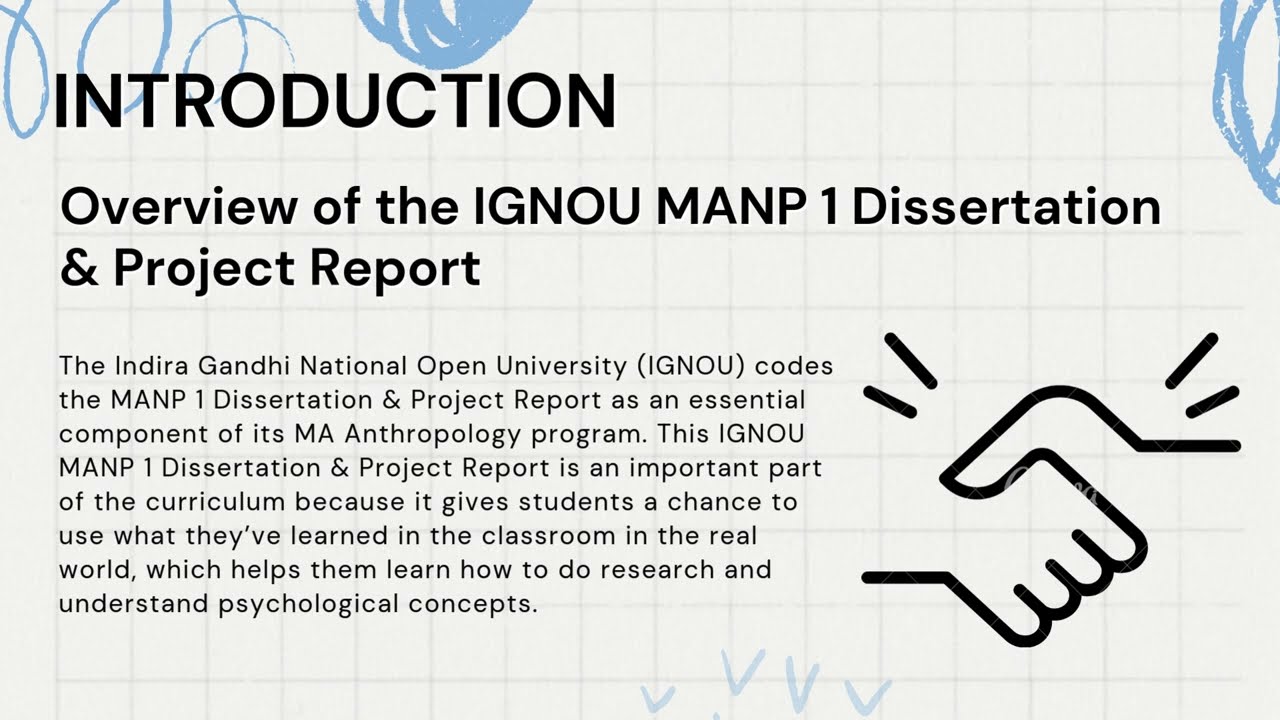 INTRODUCTION

Overview of the IGNOU MANP 1 Dissertation & Project Report

The Indira Gandhi National Open University (IGNOU) codes the MANP 1 Dissertation & Project Report as an essential component of its MA Anthropology program. This IGNOU MANP 1 Dissertation & Project Report is an important part of the curriculum because it gives students a chance to use what they've learned in the classroom in the real world, which helps them learn how to do research and understand psychological concepts.